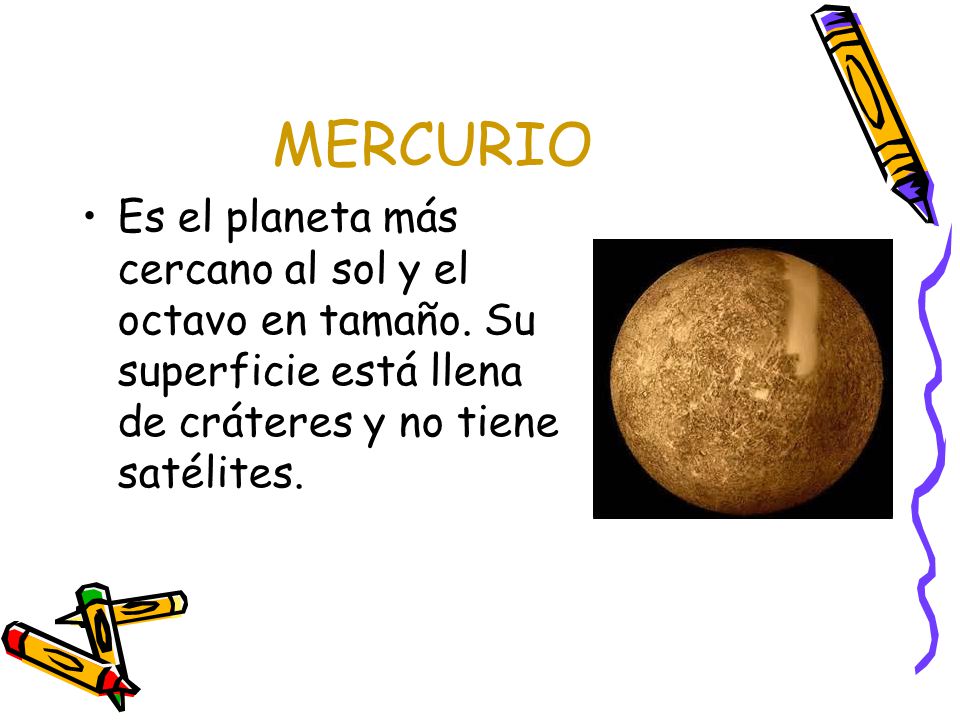 MERCURIO

• Es el planeta más cercano al sol y el octavo en tamaño. Su superficie está llena de cráteres y no tiene satélites.